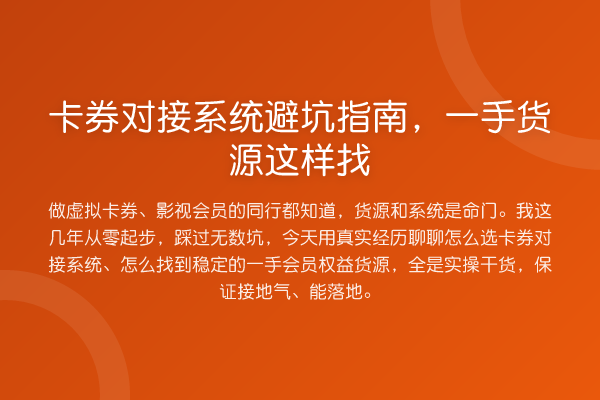 卡券对接系统避坑指南，一手货源这样找

做虚拟卡券、影视会员的同行都知道，货源和系统是命门。我这几年从零起步，踩过无数坑，今天用真实经历聊聊怎么选卡券对接系统、怎么找到稳定的一手会员权益货源，全是实操干货，保证接地气、能落地。